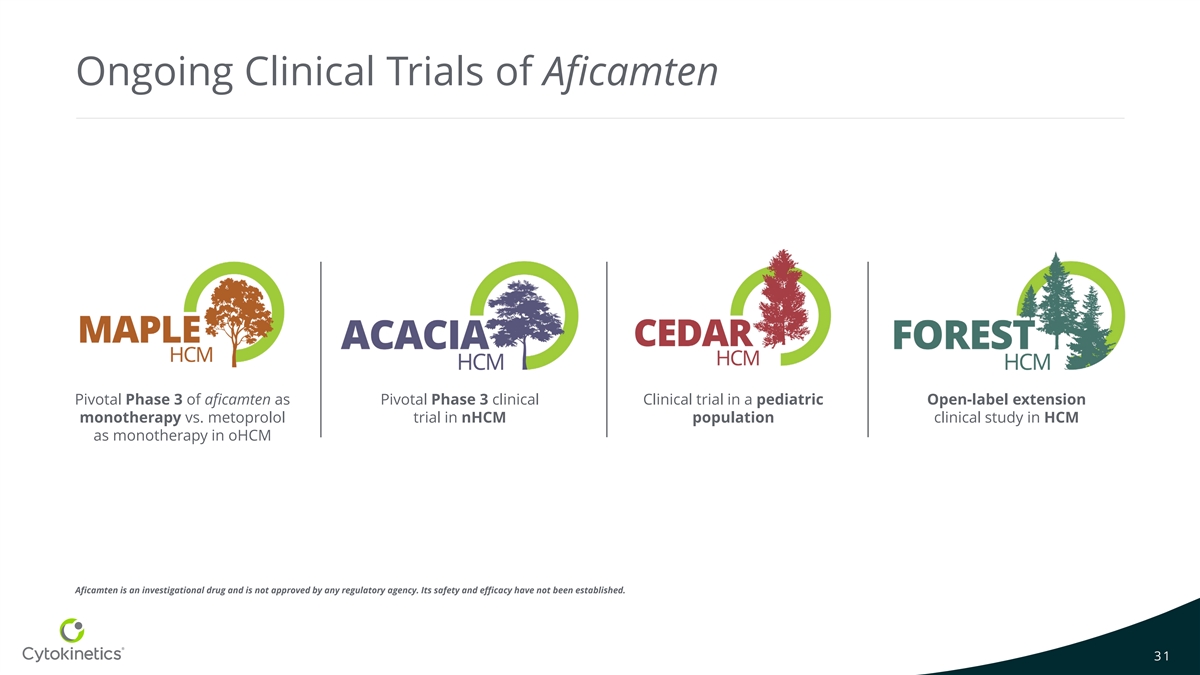 Ongoing Clinical Trials of Aficamten

MAPLE HCM

Pivotal Phase 3 of aficamten as monotherapy vs. metoprolol as monotherapy in oHCM

ACACIA HCM

Pivotal Phase 3 clinical trial in nHCM

CEDAR HCM

Clinical trial in a pediatric population

FOREST HCM

Open-label extension clinical study in HCM

Aficamten is an investigational drug and is not approved by any regulatory agency. Its safety and efficacy have not been established.

Cytokinetics®

31